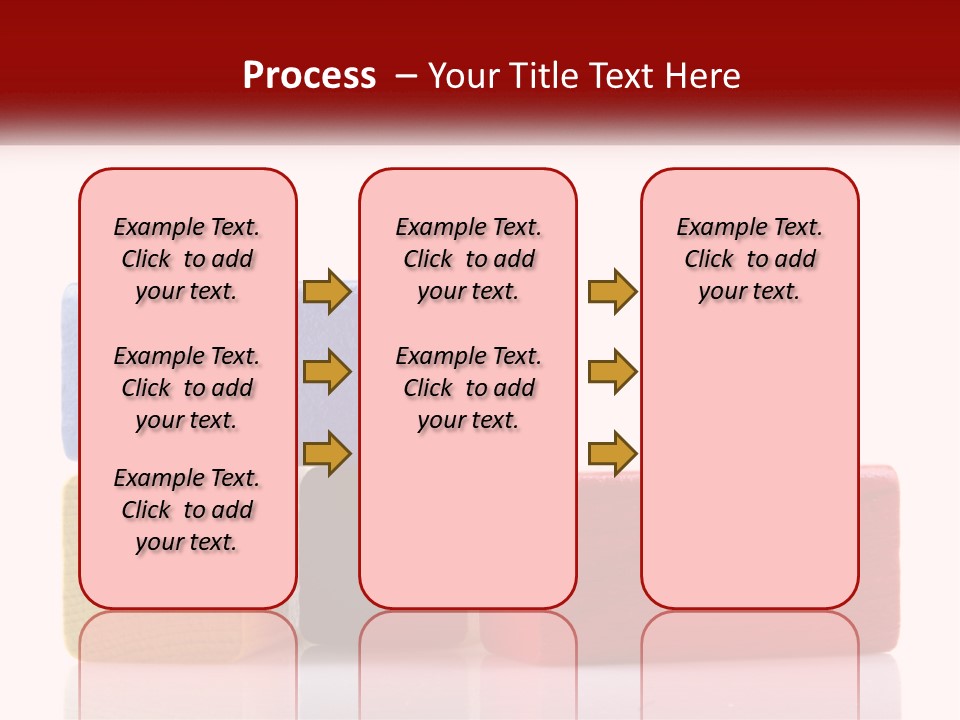 Process – Your Title Text Here

Example Text. Click to add your text.

Example Text. Click to add your text.

Example Text. Click to add your text.

Example Text. Click to add your text.

Example Text. Click to add your text.

Example Text. Click to add your text.